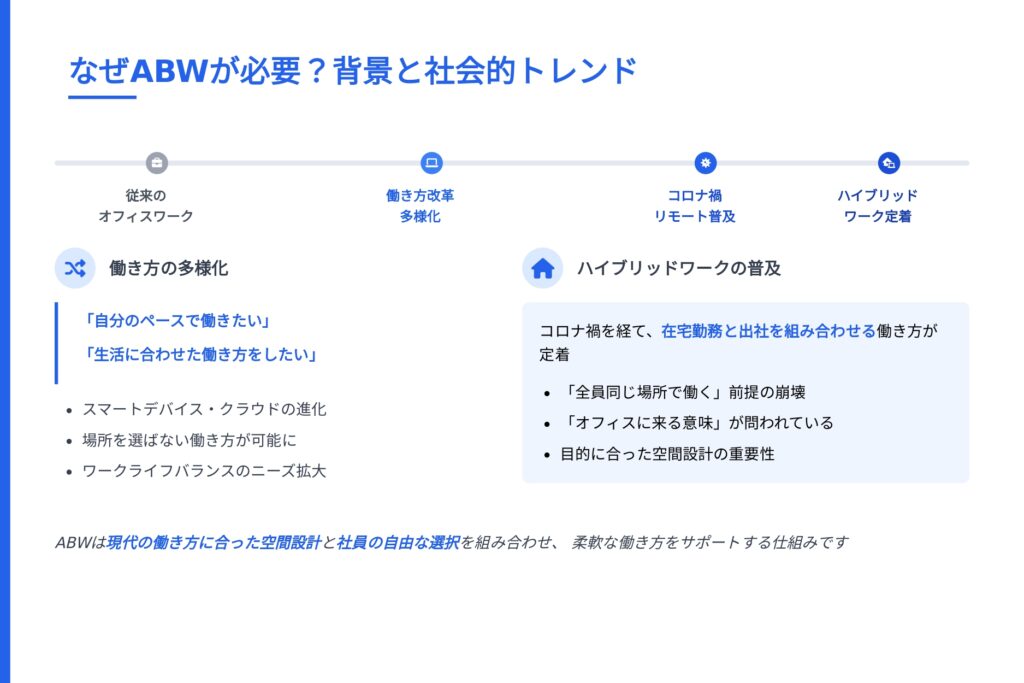 なぜABWが必要？背景と社会的トレンド

従来の
オフィスワーク

働き方改革
多様化

コロナ禍
リモート普及

ハイブリッド
ワーク定着

働き方の多様化

「自分のペースで働きたい」

「生活に合わせた働き方をしたい」

- スマートデバイス・クラウドの進化
- 場所を選ばない働き方が可能に
- ワークライフバランスのニーズ拡大

ハイブリッドワークの普及

コロナ禍を経て、在宅勤務と出社を組み合わせる働き方が定着

- 「全員同じ場所で働く」前提の崩壊
- 「オフィスに来る意味」が問われている
- 目的に合った空間設計の重要性

ABWは現代の働き方に合った空間設計と社員の自由な選択を組み合わせ、 柔軟な働き方をサポートする仕組みです